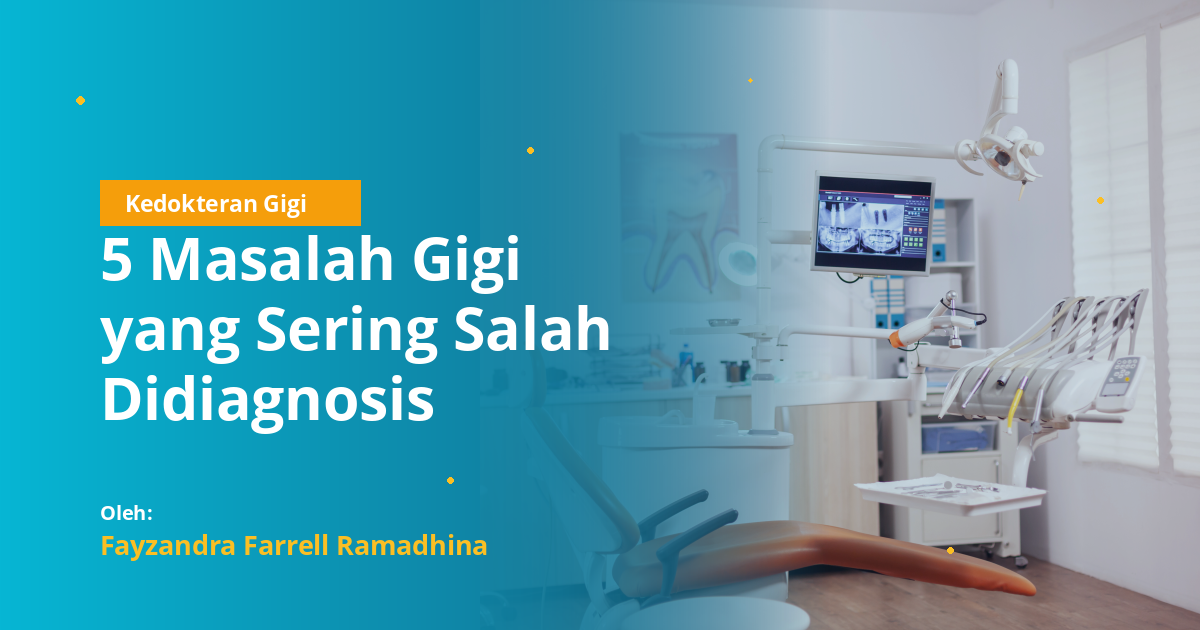 Kedokteran Gigi

5 Masalah Gigi yang Sering Salah Didiagnosis

Oleh:
Fayzandra Farrell Ramadhina